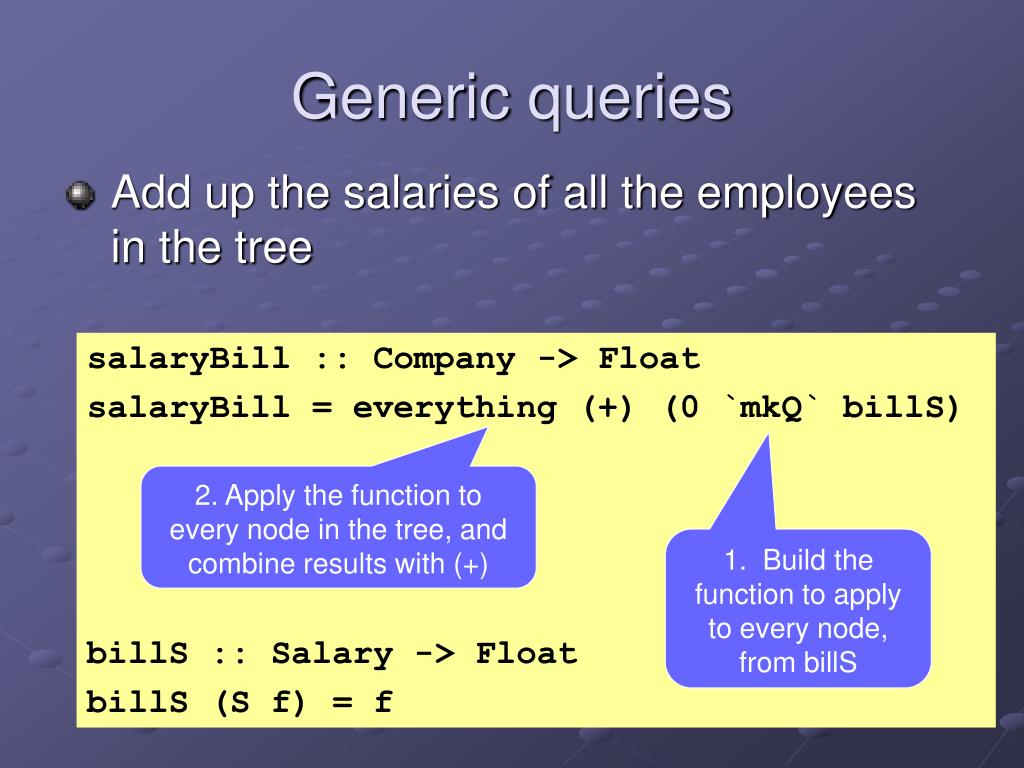 Generic queries

Add up the salaries of all the employees in the tree

salaryBill :: Company -> Float
salaryBill = everything (+) (0 `mkQ` billS)

2. Apply the function to every node in the tree, and combine results with (+)

1. Build the function to apply to every node, from billS

billS :: Salary -> Float
billS (S f) = f